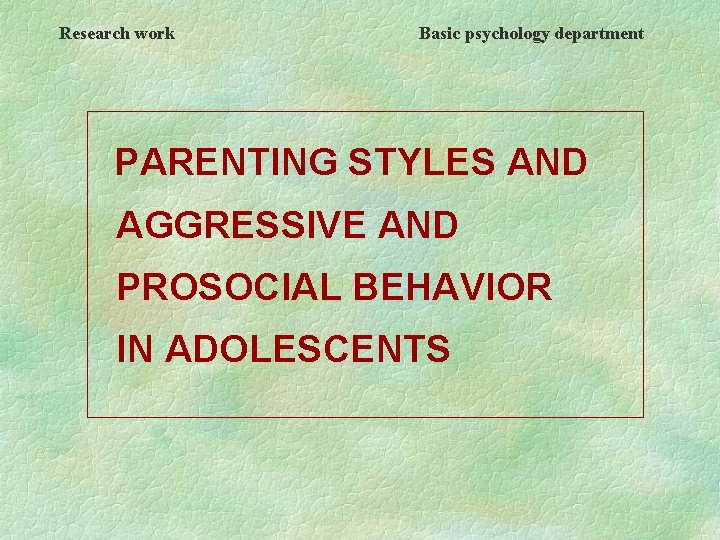 Research work

Basic psychology department

PARENTING STYLES AND AGGRESSIVE AND PROSOCIAL BEHAVIOR IN ADOLESCENTS